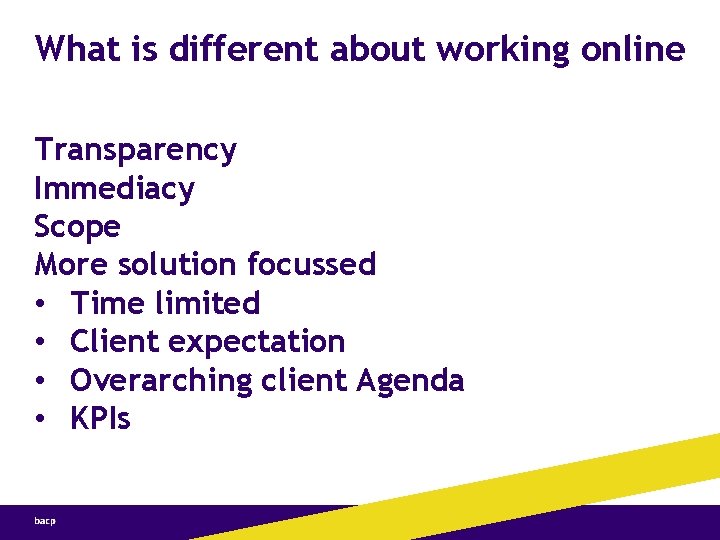 What is different about working online

Transparency
Immediacy
Scope
More solution focussed
• Time limited
• Client expectation
• Overarching client Agenda
• KPIs

bacp